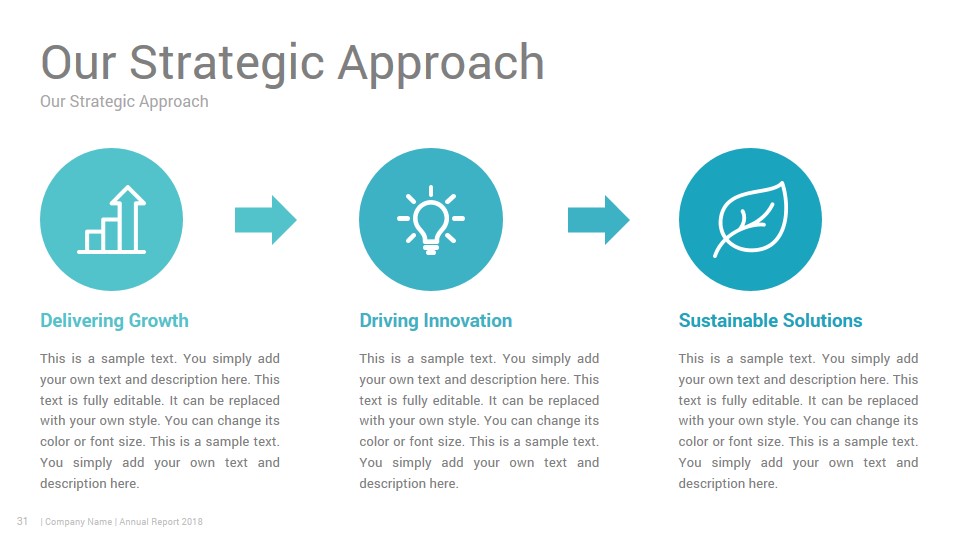 Our Strategic Approach

Our Strategic Approach

Delivering Growth

This is a sample text. You simply add your own text and description here. This text is fully editable. It can be replaced with your own style. You can change its color or font size. This is a sample text. You simply add your own text and description here.

Driving Innovation

This is a sample text. You simply add your own text and description here. This text is fully editable. It can be replaced with your own style. You can change its color or font size. This is a sample text. You simply add your own text and description here.

Sustainable Solutions

This is a sample text. You simply add your own text and description here. This text is fully editable. It can be replaced with your own style. You can change its color or font size. This is a sample text. You simply add your own text and description here.

31 | Company Name | Annual Report 2018